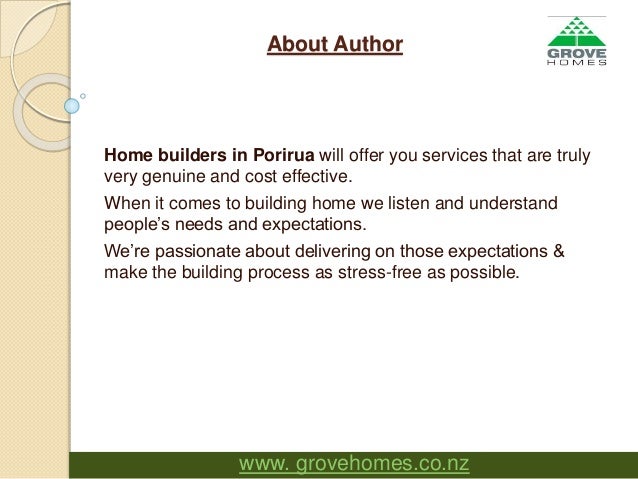 About Author

GROVE
HOMES

Home builders in Porirua will offer you services that are truly very genuine and cost effective.

When it comes to building home we listen and understand people's needs and expectations.

We're passionate about delivering on those expectations & make the building process as stress-free as possible.

www. grovehomes.co.nz